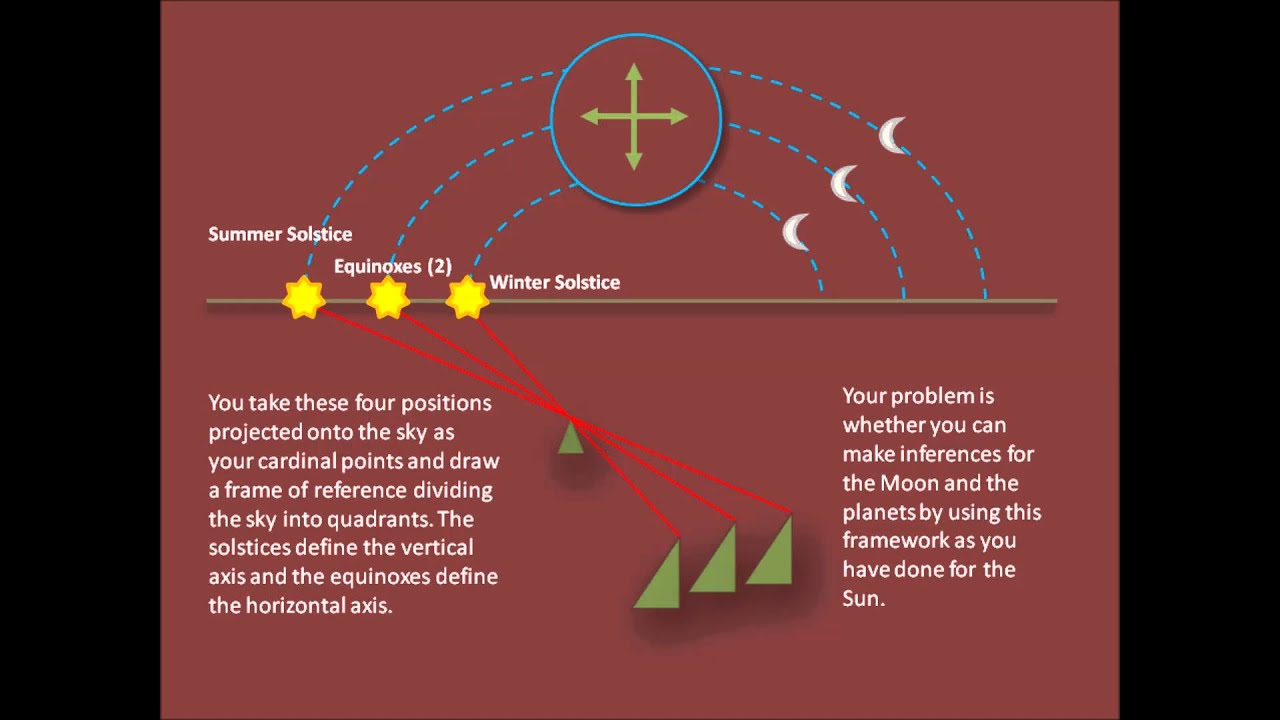 Summer Solstice

Equinoxes (2)

Winter Solstice

You take these four positions projected onto the sky as your cardinal points and draw a frame of reference dividing the sky into quadrants. The solstices define the vertical axis and the equinoxes define the horizontal axis.

Your problem is whether you can make inferences for the Moon and the planets by using this framework as you have done for the Sun.